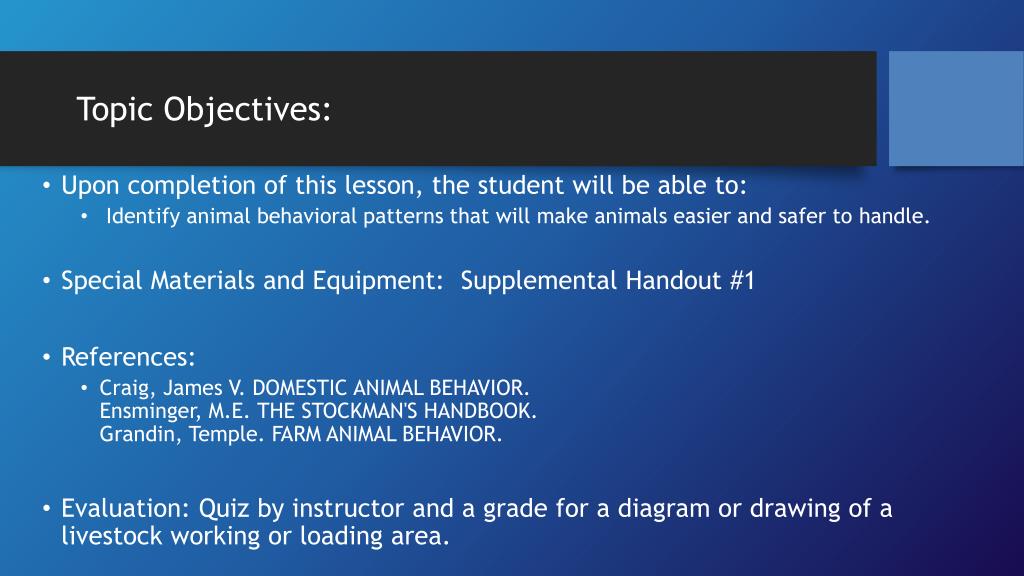 Topic Objectives:

• Upon completion of this lesson, the student will be able to:
  • Identify animal behavioral patterns that will make animals easier and safer to handle.

• Special Materials and Equipment: Supplemental Handout #1

• References:
  • Craig, James V. DOMESTIC ANIMAL BEHAVIOR.
    Ensminger, M.E. THE STOCKMAN'S HANDBOOK.
    Grandin, Temple. FARM ANIMAL BEHAVIOR.

• Evaluation: Quiz by instructor and a grade for a diagram or drawing of a livestock working or loading area.